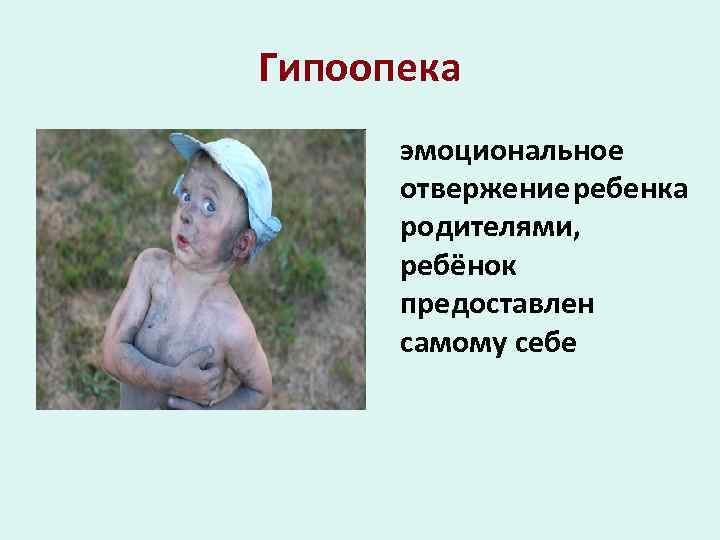 Гипоопека

эмоциональное отвержение ребенка родителями, ребёнок предоставлен самому себе